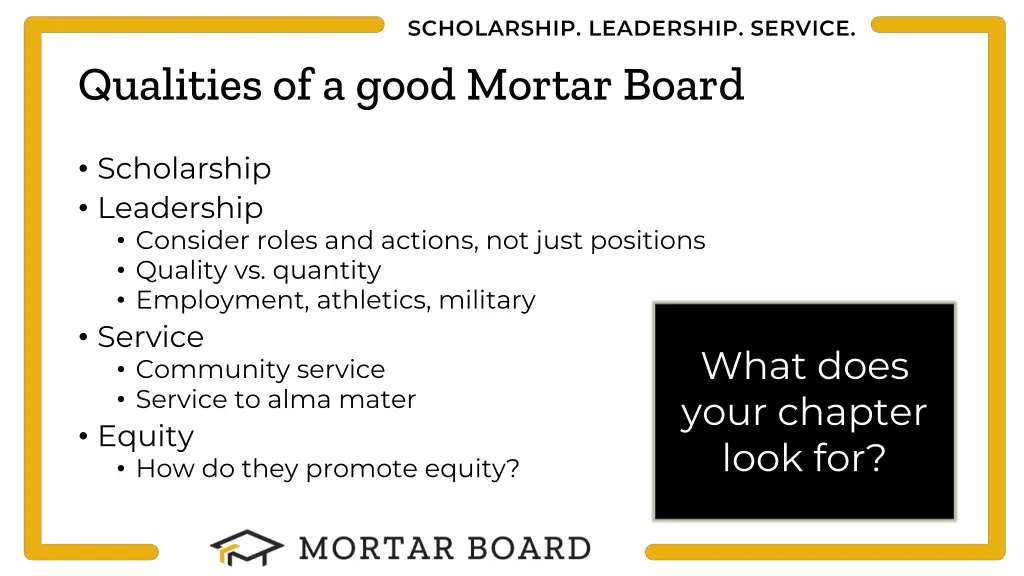 SCHOLARSHIP. LEADERSHIP. SERVICE.

Qualities of a good Mortar Board

• Scholarship
• Leadership
  • Consider roles and actions, not just positions
  • Quality vs. quantity
  • Employment, athletics, military
• Service
  • Community service
  • Service to alma mater
• Equity
  • How do they promote equity?

What does your chapter look for?

MORTAR BOARD